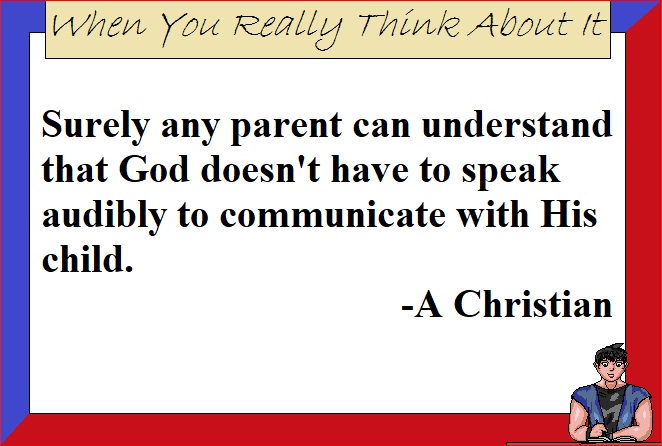 When You Really Think About It

Surely any parent can understand that God doesn't have to speak audibly to communicate with His child.

-A Christian